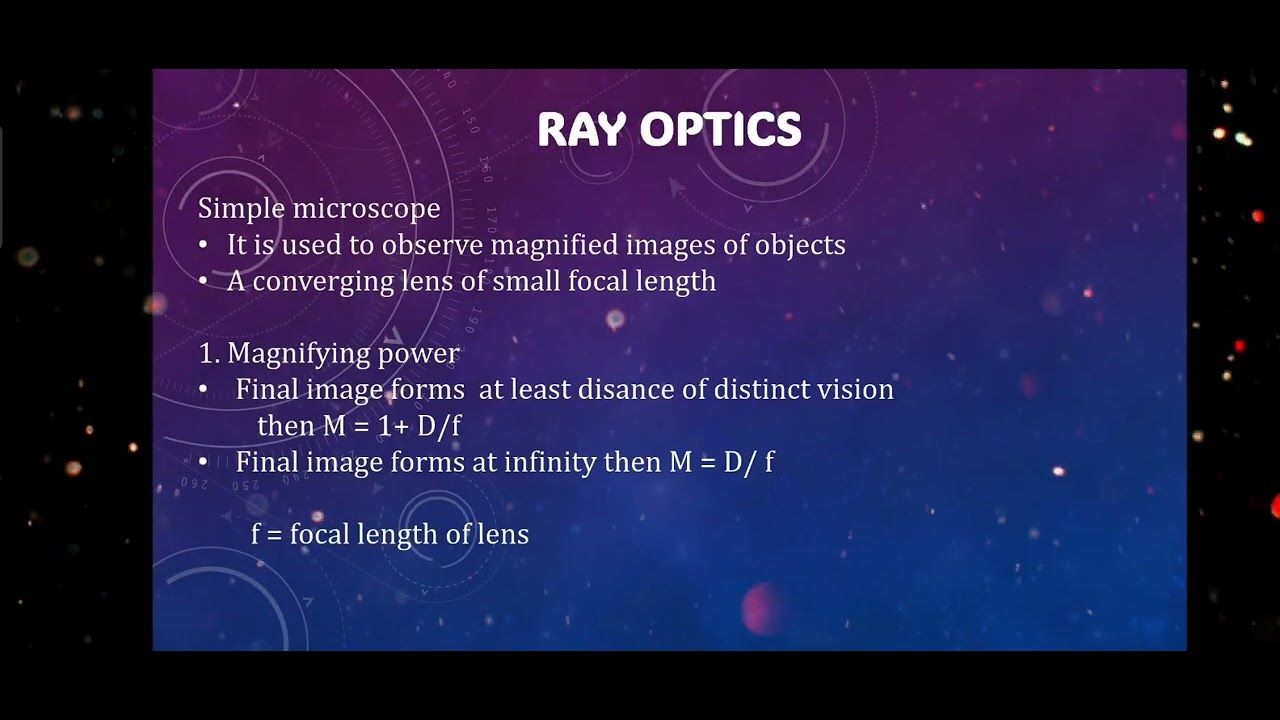 RAY OPTICS

Simple microscope
• It is used to observe magnified images of objects
• A converging lens of small focal length

1. Magnifying power
• Final image forms at least disance of distinct vision then M = 1+ D/f
• Final image forms at infinity then M = D/ f

f = focal length of lens